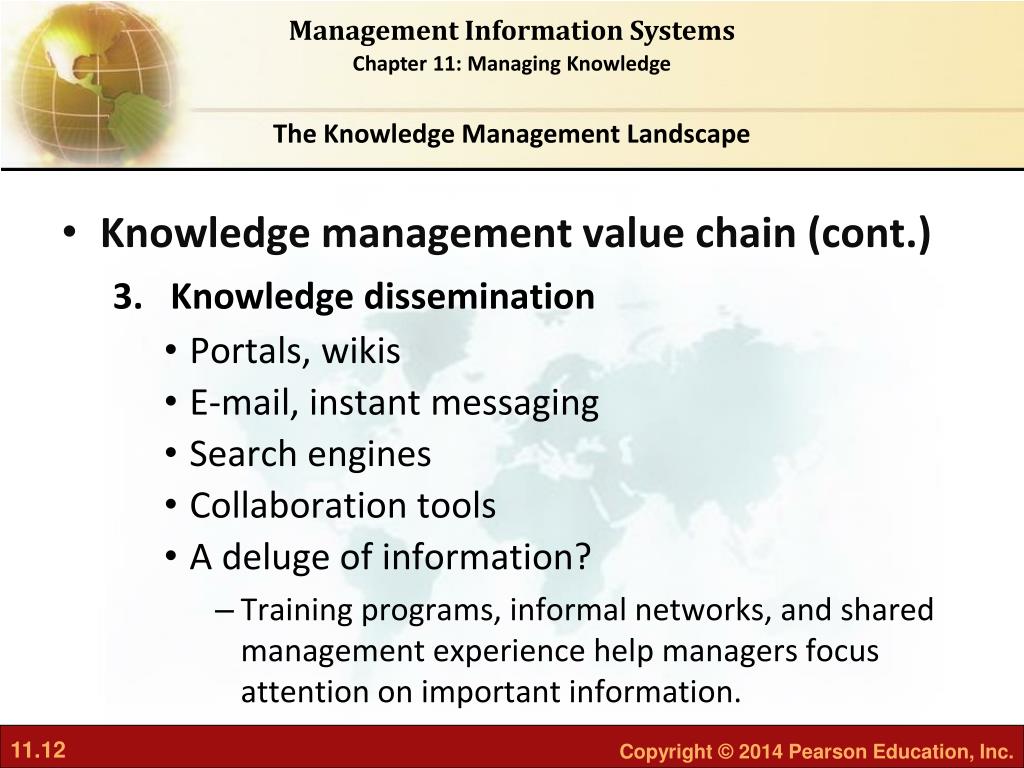 Management Information Systems
Chapter 11: Managing Knowledge

The Knowledge Management Landscape

• Knowledge management value chain (cont.)
3. Knowledge dissemination
• Portals, wikis
• E-mail, instant messaging
• Search engines
• Collaboration tools
• A deluge of information?
– Training programs, informal networks, and shared management experience help managers focus attention on important information.

11.12

Copyright © 2014 Pearson Education, Inc.